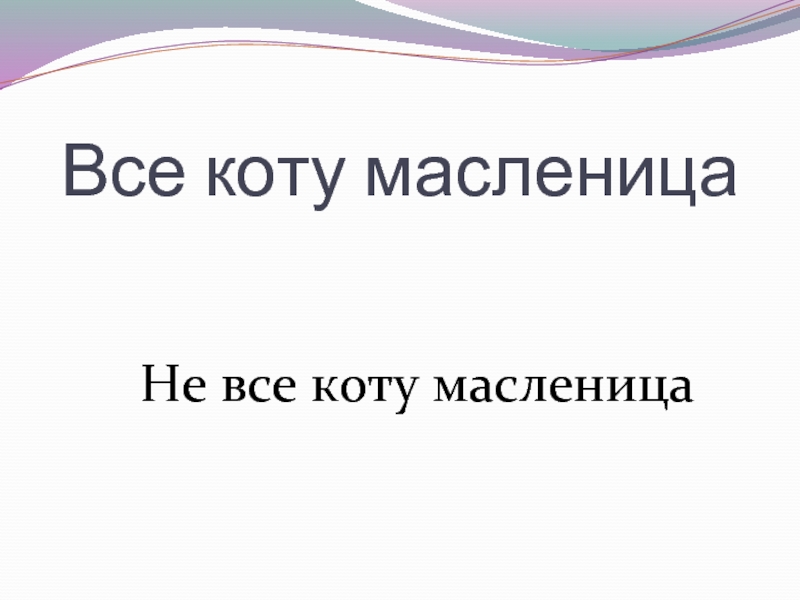 Все коту масленица

Не все коту масленица